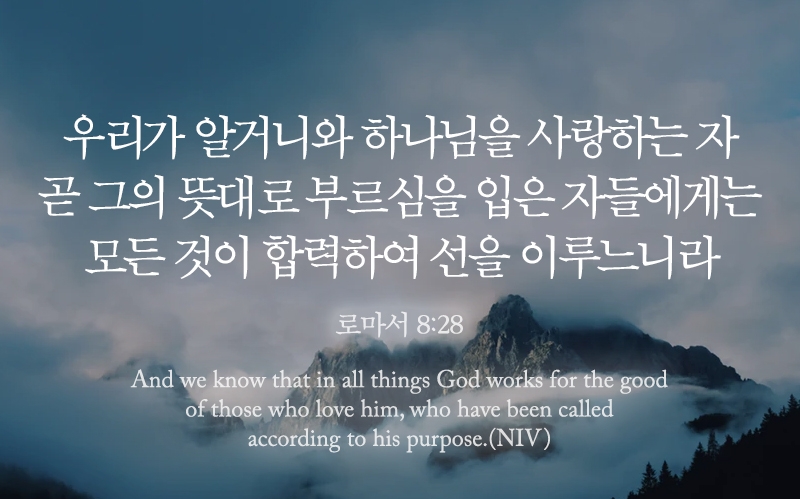 우리가 알거니와 하나님을 사랑하는 자 곧 그의 뜻대로 부르심을 입은 자들에게는 모든 것이 합력하여 선을 이루느니라

로마서 8:28

And we know that in all things God works for the good of those who love him, who have been called according to his purpose.(NIV)